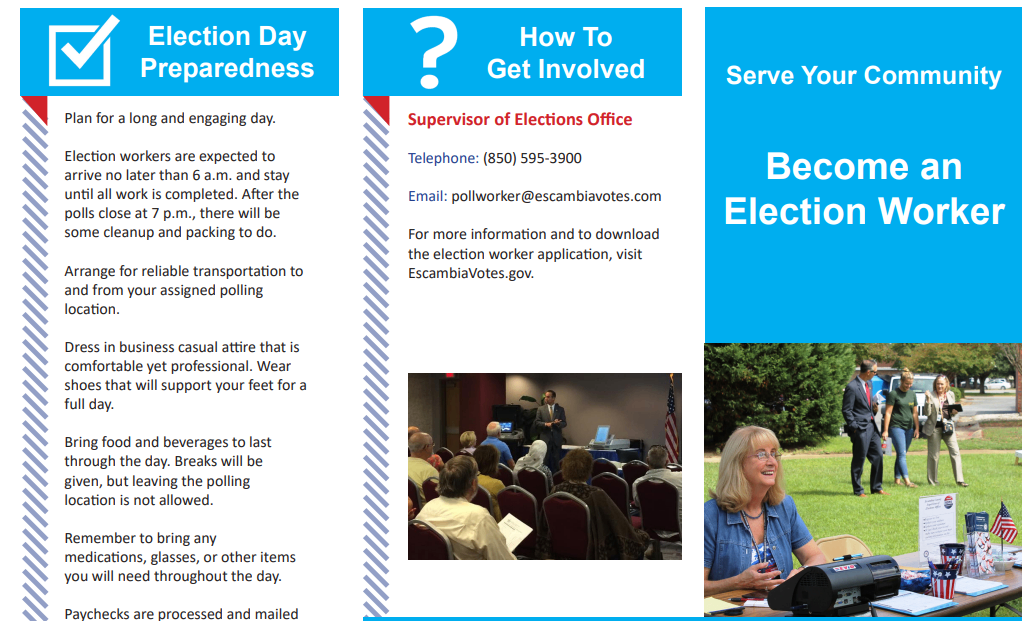 Election Day Preparedness

Plan for a long and engaging day.

Election workers are expected to arrive no later than 6 a.m. and stay until all work is completed. After the polls close at 7 p.m., there will be some cleanup and packing to do.

Arrange for reliable transportation to and from your assigned polling location.

Dress in business casual attire that is comfortable yet professional. Wear shoes that will support your feet for a full day.

Bring food and beverages to last through the day. Breaks will be given, but leaving the polling location is not allowed.

Remember to bring any medications, glasses, or other items you will need throughout the day.

Paychecks are processed and mailed

How To Get Involved

Supervisor of Elections Office

Telephone: (850) 595-3900

Email: pollworker@escambiavotes.com

For more information and to download the election worker application, visit EscambiaVotes.gov.

Serve Your Community

Become an Election Worker